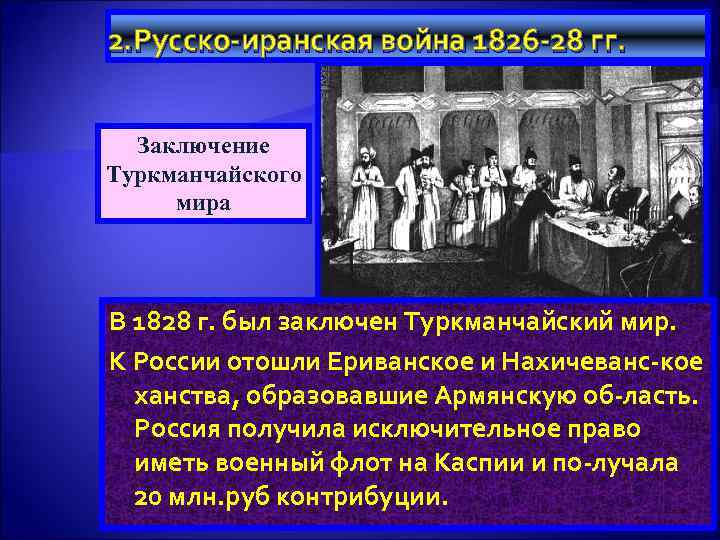 2.Русско-иранская война 1826-28 гг.

Заключение Туркманчайского мира

В 1828 г. был заключен Туркманчайский мир.

К России отошли Ериванское и Нахичеванс-кое ханства, образовавшие Армянскую об-ласть. Россия получила исключительное право иметь военный флот на Каспии и по-лучала 20 млн.руб контрибуции.